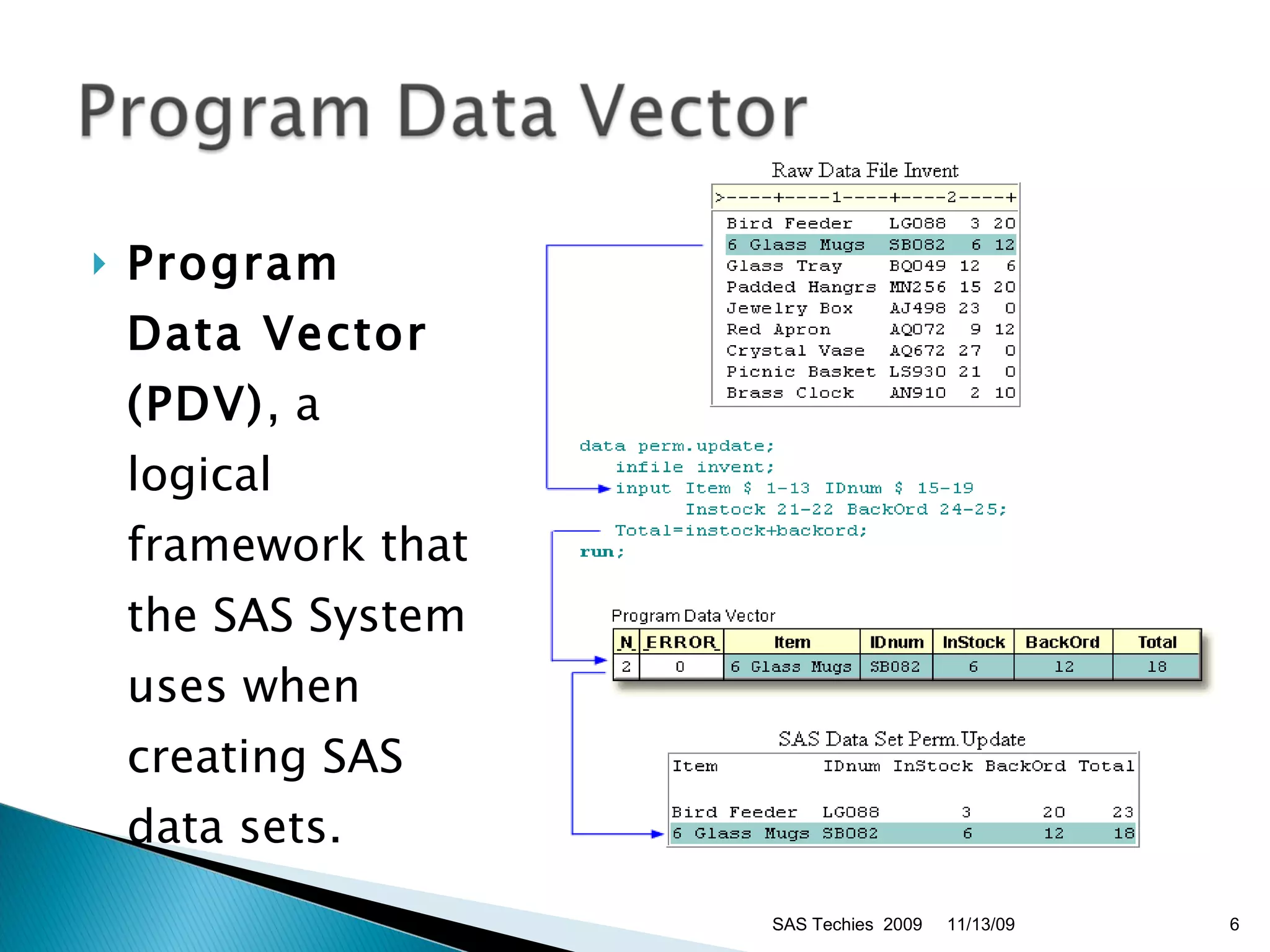 Program Data Vector

Program Data Vector (PDV), a logical framework that the SAS System uses when creating SAS data sets.

Raw Data File Invent

>----+----1----+----2----+

Bird Feeder LG088 3 20
6 Glass Mugs SB082 6 12
Glass Tray BQ049 12 6
Padded Hangrs MN256 15 20
Jewelry Box AJ498 23 0
Red Apron AQ072 9 12
Crystal Vase AQ672 27 0
Picnic Basket LS930 21 0
Brass Clock AN910 2 10

data perm.update;
infile invent;
input Item $ 1-13 IDnum $ 15-19
Instock 21-22 BackOrd 24-25;
Total=instock+backord;
run;

Program Data Vector

| _N_ | _ERROR_ | Item | IDnum | InStock | BackOrd | Total |
|---|---|---|---|---|---|---|
| 2 | 0 | 6 Glass Mugs | SB082 | 6 | 12 | 18 |

SAS Data Set Perm.Update

| Item | IDnum | InStock | BackOrd | Total |
|---|---|---|---|---|
| Bird Feeder | LG088 | 3 | 20 | 23 |
| 6 Glass Mugs | SB082 | 6 | 12 | 18 |

SAS Techies 2009 11/13/09 6